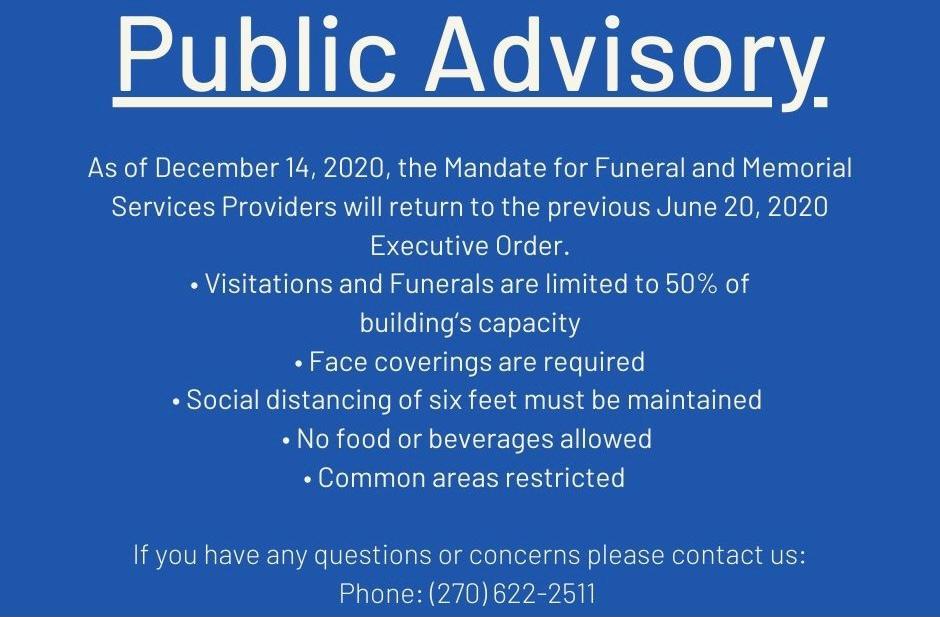 Public Advisory

As of December 14, 2020, the Mandate for Funeral and Memorial Services Providers will return to the previous June 20, 2020 Executive Order.
• Visitations and Funerals are limited to 50% of building's capacity
• Face coverings are required
• Social distancing of six feet must be maintained
• No food or beverages allowed
• Common areas restricted

If you have any questions or concerns please contact us:
Phone: (270) 622-2511